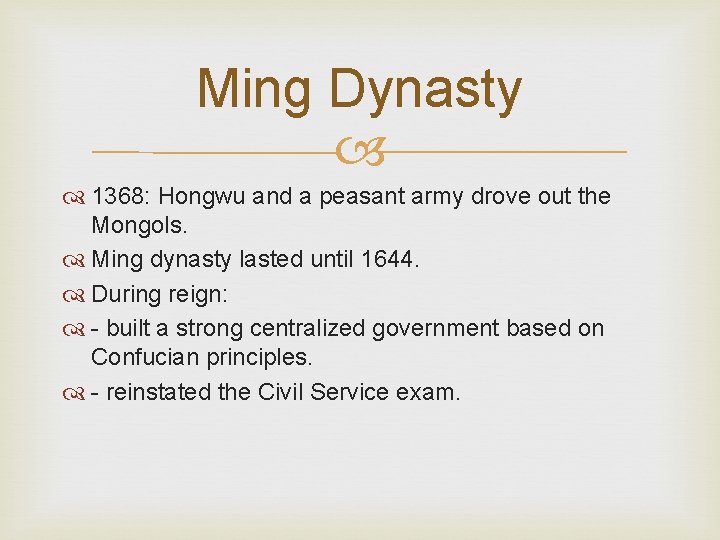 Ming Dynasty

1368: Hongwu and a peasant army drove out the Mongols.

Ming dynasty lasted until 1644.

During reign:

- built a strong centralized government based on Confucian principles.

- reinstated the Civil Service exam.